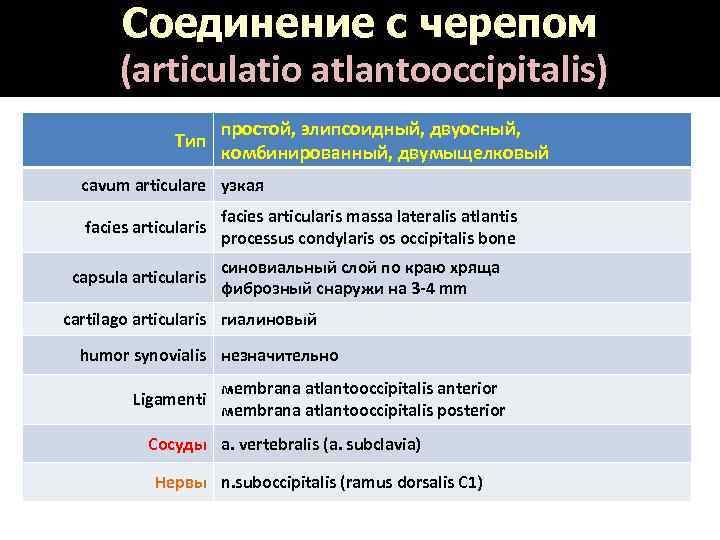 Соединение с черепом
(articulatio atlantooccipitalis)

| Тип | простой, элипсоидный, двуосный, комбинированный, двумыщелковый |
|---|---|
| cavum articulare | узкая |
| facies articularis | facies articularis massa lateralis atlantis processus condylaris os occipitalis bone |
| capsula articularis | синовиальный слой по краю хряща фиброзный снаружи на 3-4 mm |
| cartilago articularis | гиалиновый |
| humor synovialis | незначительно |
| Ligamenti | membrana atlantooccipitalis anterior membrana atlantooccipitalis posterior |
| Сосуды | a. vertebralis (a. subclavia) |
| Нервы | n.suboccipitalis (ramus dorsalis C1) |